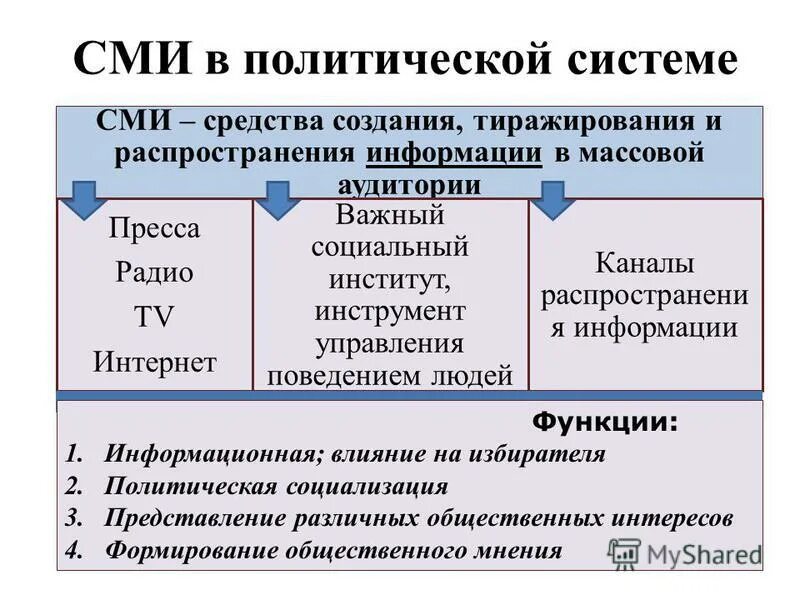 СМИ в политической системе

СМИ – средства создания, тиражирования и распространения информации в массовой аудитории

Пресса
Радио
TV
Интернет

Важный социальный институт, инструмент управления поведением людей

Каналы распространения информации

Функции:
1. Информационная; влияние на избирателя
2. Политическая социализация
3. Представление различных общественных интересов
4. Формирование общественного мнения

MyShared